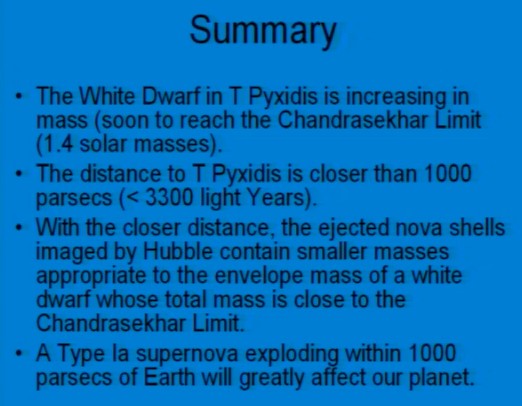 Summary

• The White Dwarf in T Pyxidis is increasing in mass (soon to reach the Chandrasekhar Limit (1.4 solar masses).

• The distance to T Pyxidis is closer than 1000 parsecs (< 3300 light Years).

• With the closer distance, the ejected nova shells imaged by Hubble contain smaller masses appropriate to the envelope mass of a white dwarf whose total mass is close to the Chandrasekhar Limit.

• A Type Ia supernova exploding within 1000 parsecs of Earth will greatly affect our planet.